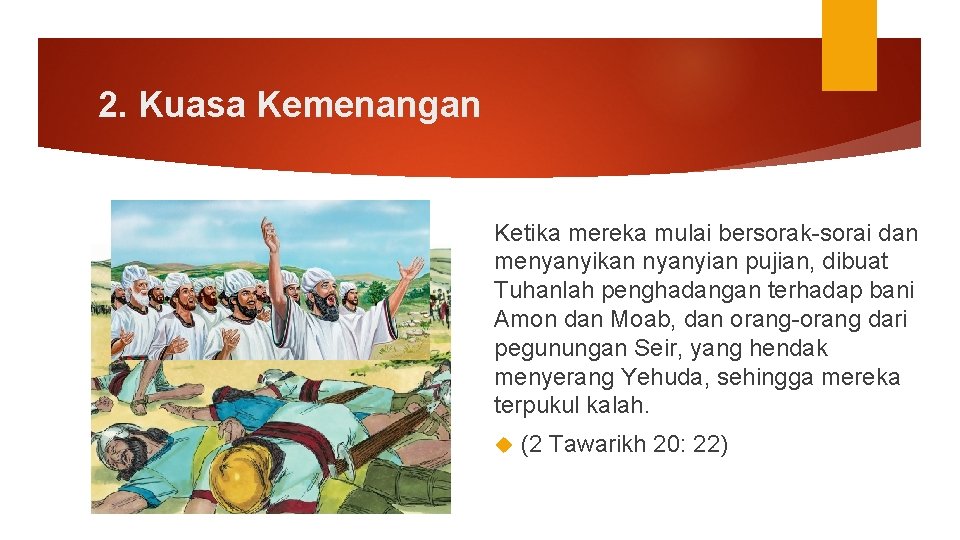 2. Kuasa Kemenangan

Ketika mereka mulai bersorak-sorai dan menyanyikan nyanyian pujian, dibuat Tuhanlah penghadangan terhadap bani Amon dan Moab, dan orang-orang dari pegunungan Seir, yang hendak menyerang Yehuda, sehingga mereka terpukul kalah.

(2 Tawarikh 20: 22)